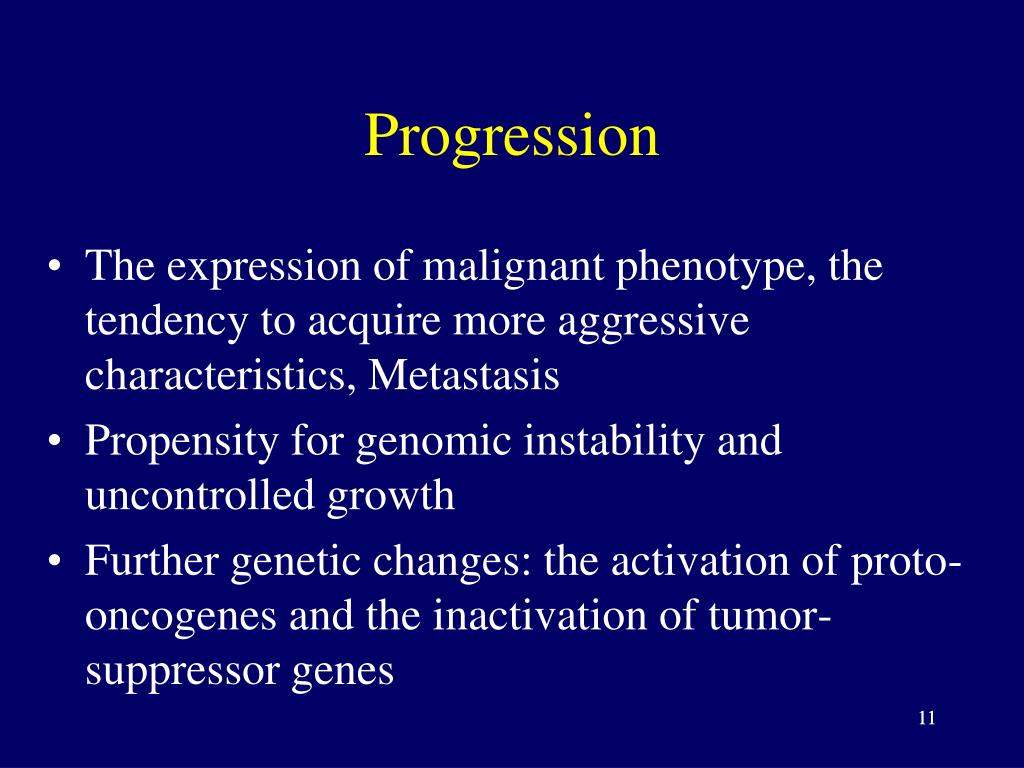 Progression

• The expression of malignant phenotype, the tendency to acquire more aggressive characteristics, Metastasis
• Propensity for genomic instability and uncontrolled growth
• Further genetic changes: the activation of proto-oncogenes and the inactivation of tumor-suppressor genes

11